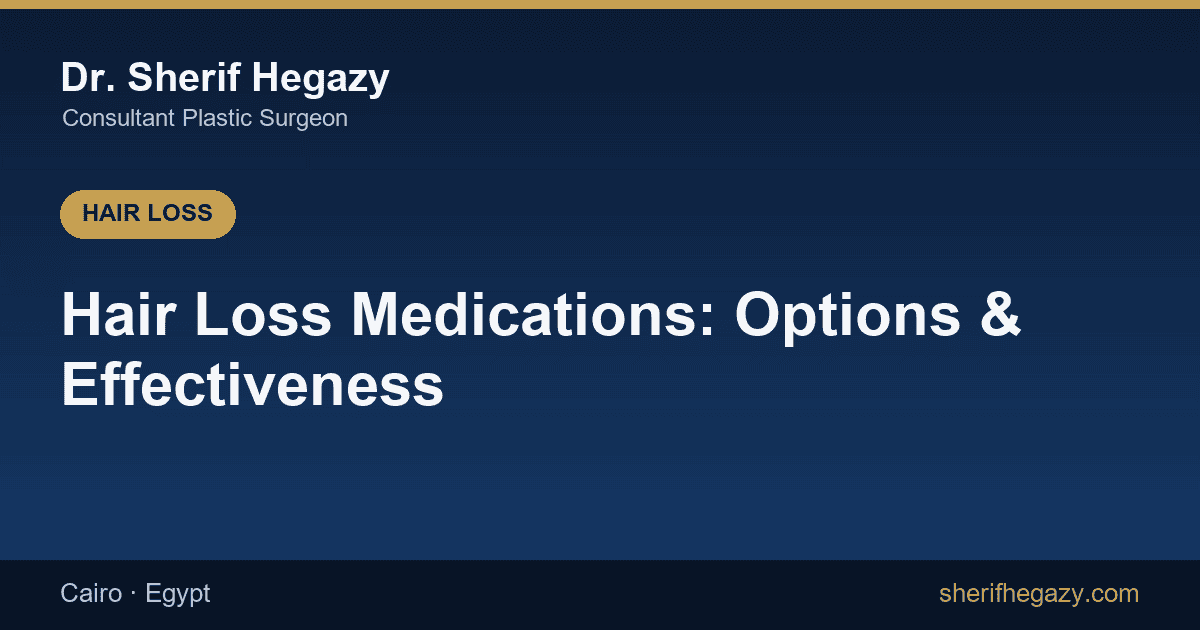 Dr. Sherif Hegazy
Consultant Plastic Surgeon

HAIR LOSS

Hair Loss Medications: Options & Effectiveness

Cairo · Egypt

sherifhegazy.com